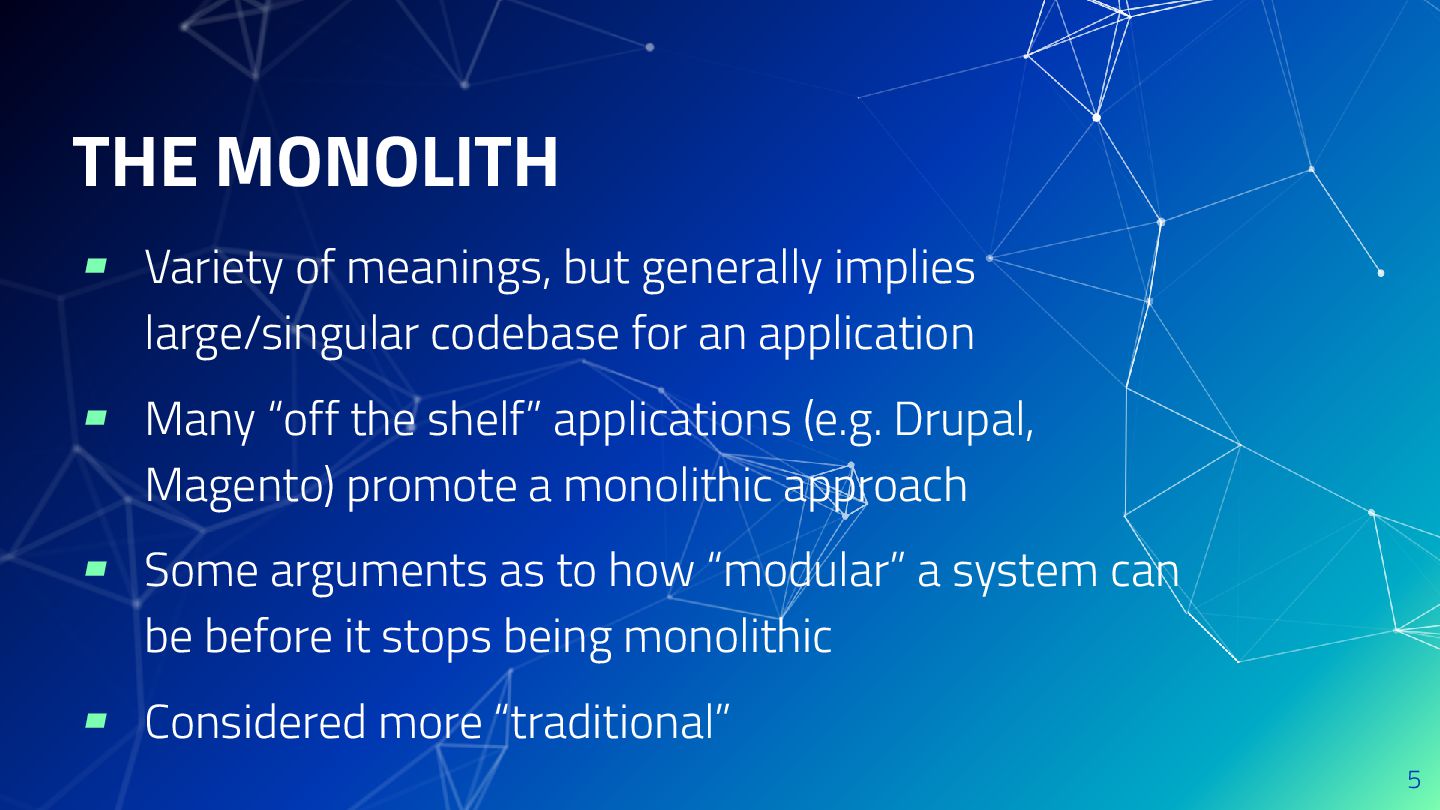 THE MONOLITH

- Variety of meanings, but generally implies large/singular codebase for an application
- Many “off the shelf” applications (e.g. Drupal, Magento) promote a monolithic approach
- Some arguments as to how “modular” a system can be before it stops being monolithic
- Considered more “traditional”

5